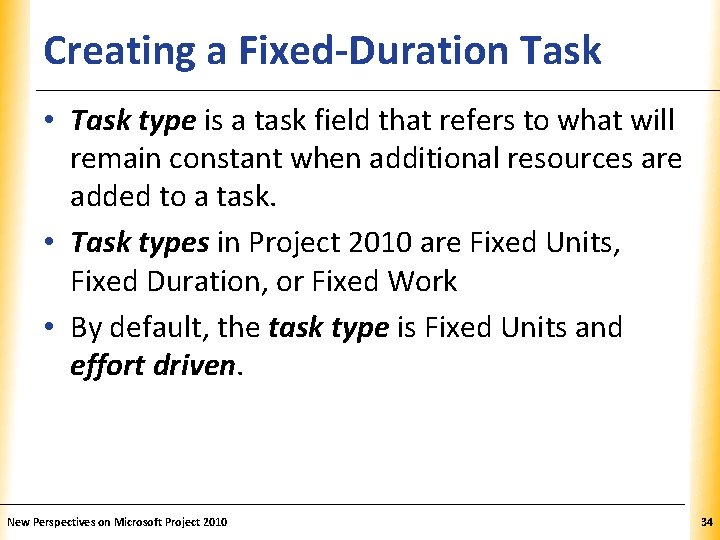 Creating a Fixed-Duration Task

• Task type is a task field that refers to what will remain constant when additional resources are added to a task.

• Task types in Project 2010 are Fixed Units, Fixed Duration, or Fixed Work

• By default, the task type is Fixed Units and effort driven.

New Perspectives on Microsoft Project 2010

34